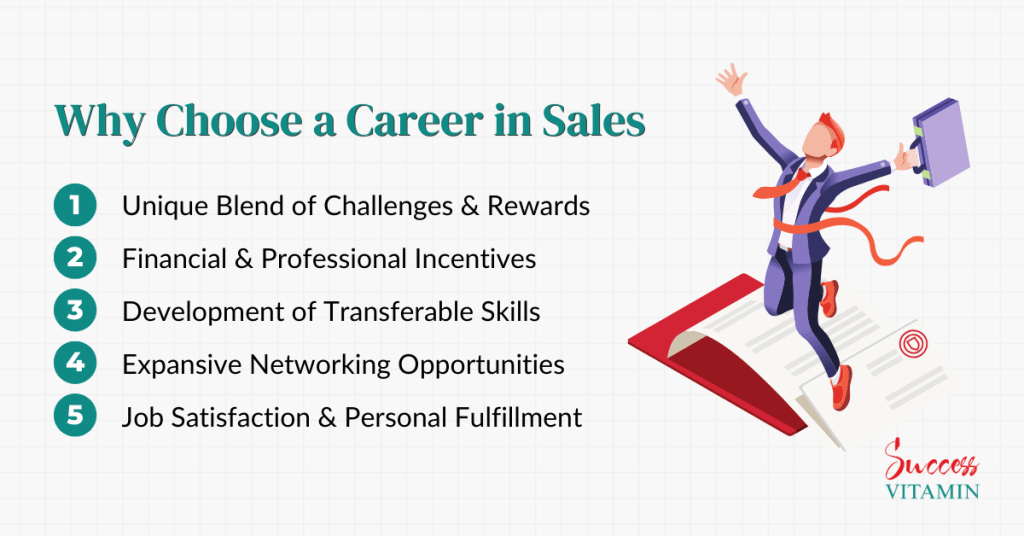 Why Choose a Career in Sales

1 Unique Blend of Challenges & Rewards

2 Financial & Professional Incentives

3 Development of Transferable Skills

4 Expansive Networking Opportunities

5 Job Satisfaction & Personal Fulfillment

Success
VITAMIN